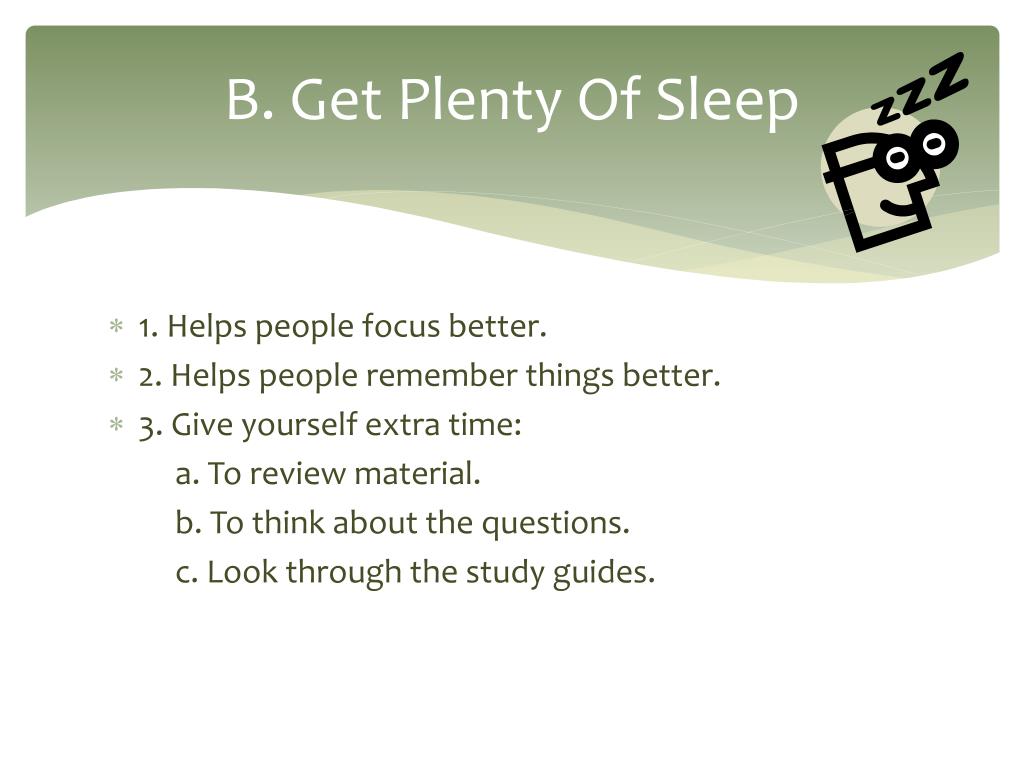 B. Get Plenty Of Sleep

zzz

* 1. Helps people focus better.
* 2. Helps people remember things better.
* 3. Give yourself extra time:
a. To review material.
b. To think about the questions.
c. Look through the study guides.